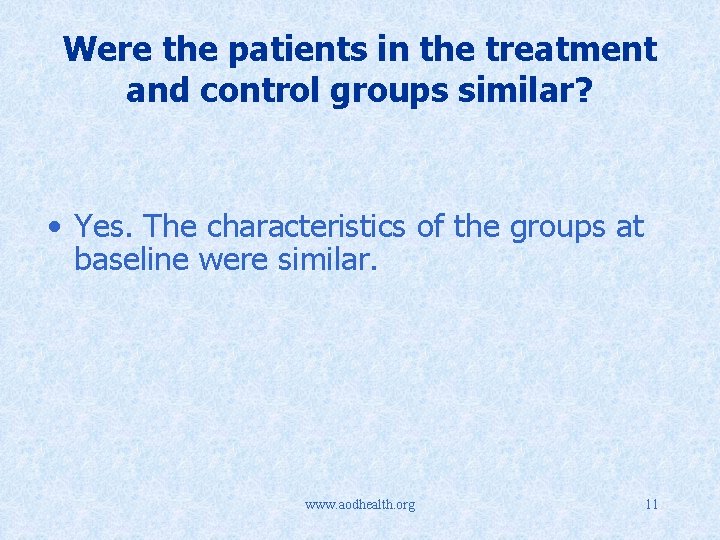 Were the patients in the treatment and control groups similar?

• Yes. The characteristics of the groups at baseline were similar.

www.aodhealth.org

11